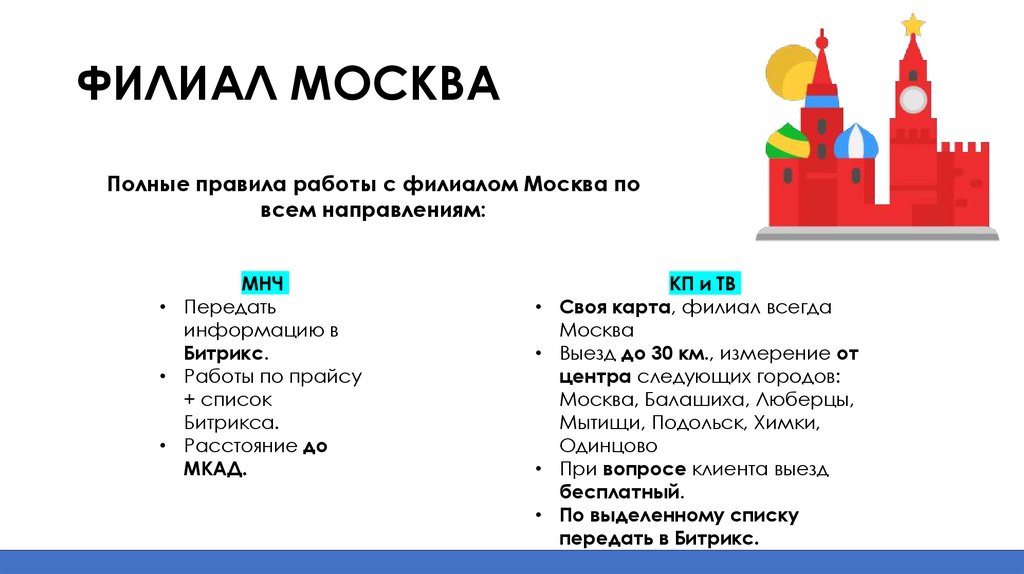 ФИЛИАЛ МОСКВА

Полные правила работы с филиалом Москва по всем направлениям:

МНЧ
• Передать информацию в Битрикс.
• Работы по прайсу + список Битрикса.
• Расстояние до МКАД.

КП и ТВ
• Своя карта, филиал всегда Москва
• Выезд до 30 км., измерение от центра следующих городов: Москва, Балашиха, Люберцы, Мытищи, Подольск, Химки, Одинцово
• При вопросе клиента выезд бесплатный.
• По выделенному списку передать в Битрикс.